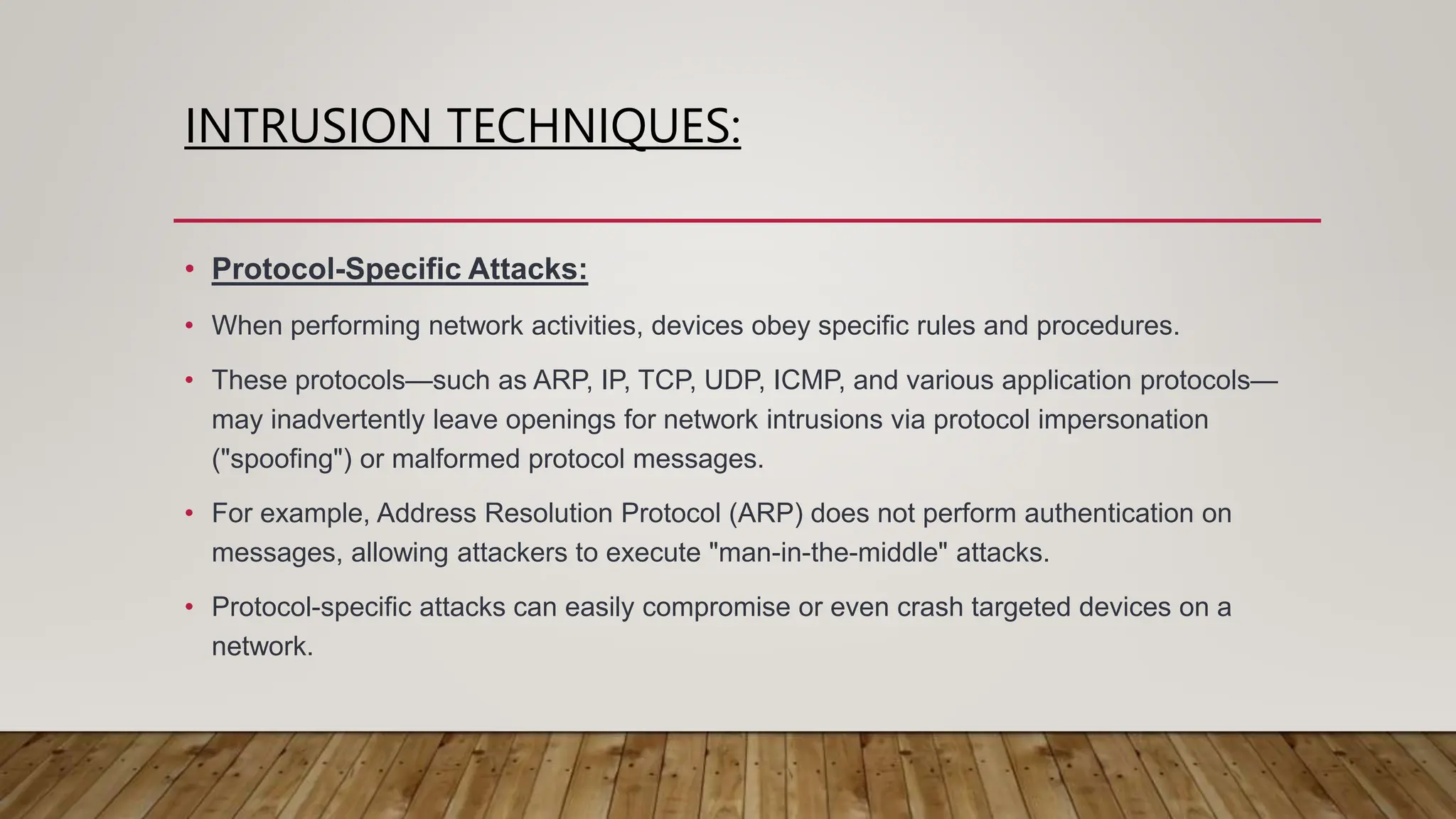 INTRUSION TECHNIQUES:

• Protocol-Specific Attacks:

• When performing network activities, devices obey specific rules and procedures.

• These protocols—such as ARP, IP, TCP, UDP, ICMP, and various application protocols—may inadvertently leave openings for network intrusions via protocol impersonation ("spoofing") or malformed protocol messages.

• For example, Address Resolution Protocol (ARP) does not perform authentication on messages, allowing attackers to execute "man-in-the-middle" attacks.

• Protocol-specific attacks can easily compromise or even crash targeted devices on a network.